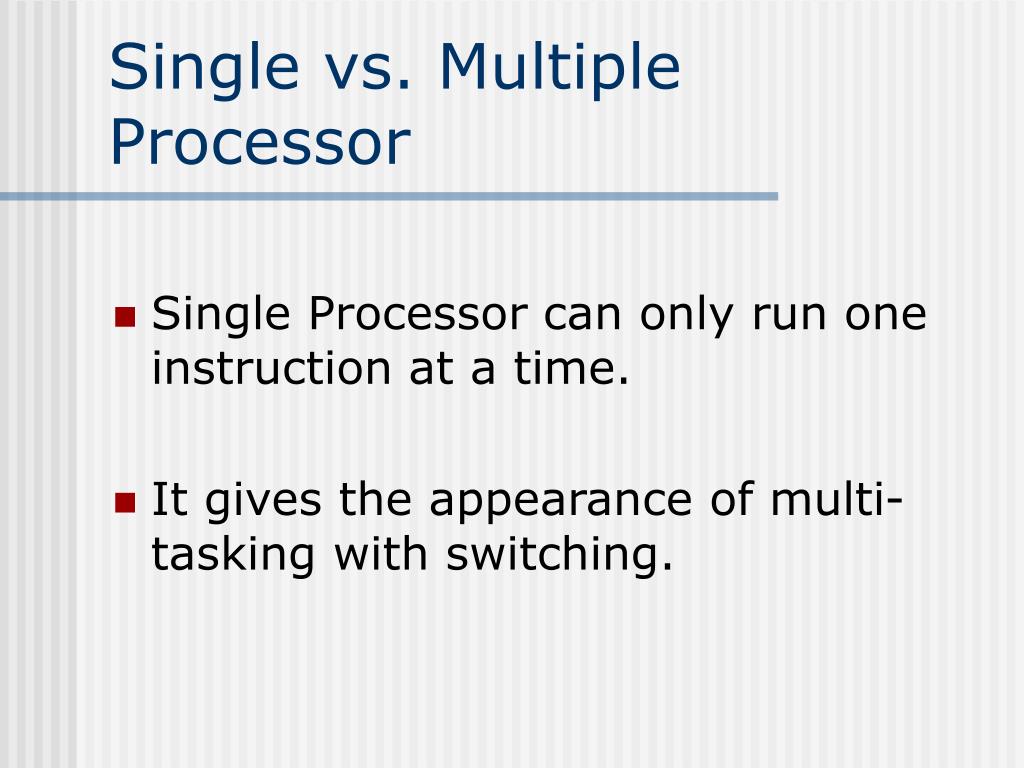 Single vs. Multiple Processor

Single Processor can only run one instruction at a time.

It gives the appearance of multi-tasking with switching.